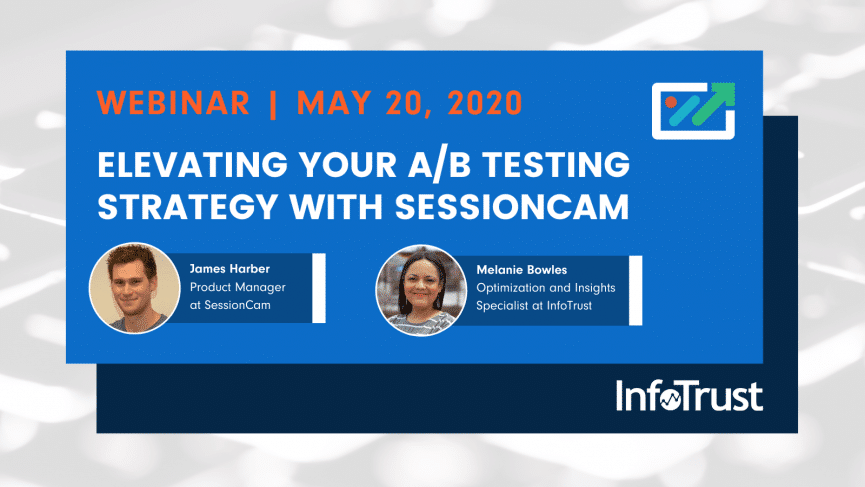 WEBINAR | MAY 20, 2020

ELEVATING YOUR A/B TESTING STRATEGY WITH SESSIONCAM

James Harber
Product Manager at SessionCam

Melanie Bowles
Optimization and Insights Specialist at InfoTrust

InfoTrust